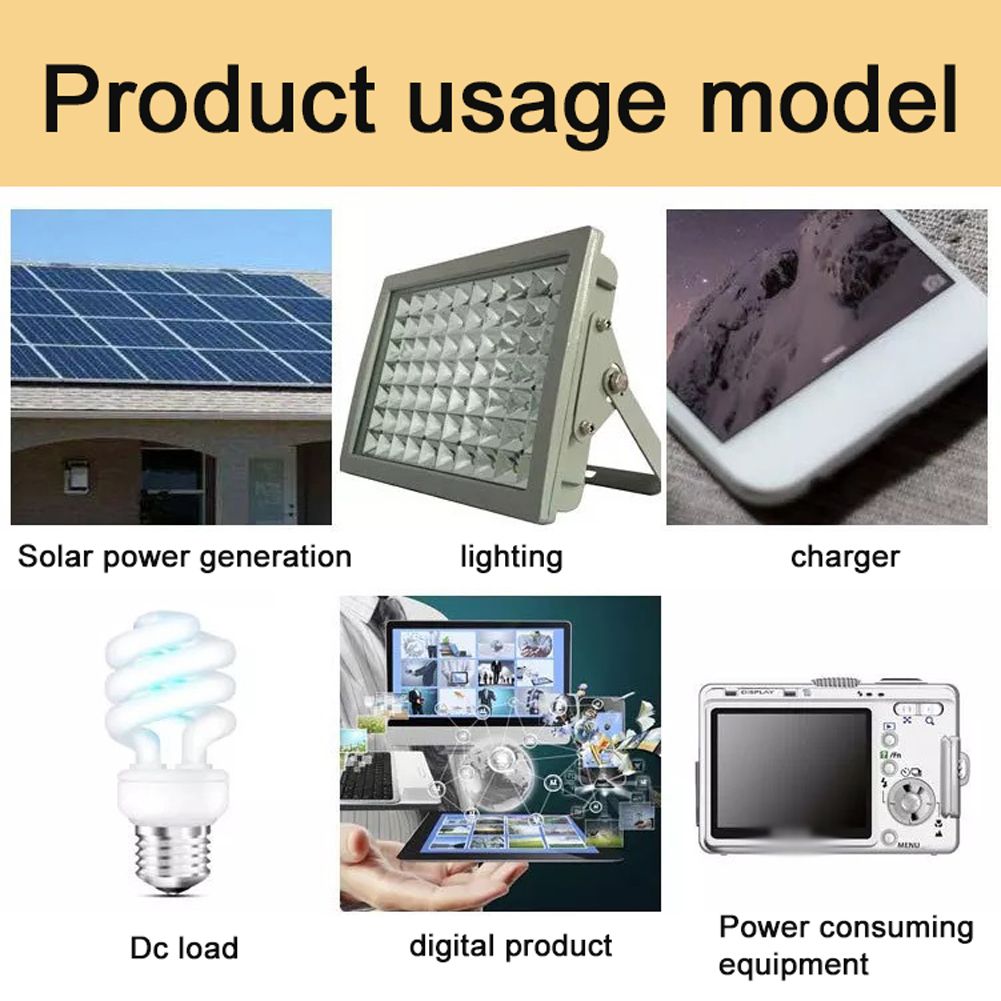 Product usage model

Solar power generation

lighting

charger

DISPLAY

MENU

Dc load

digital product

Power consuming equipment